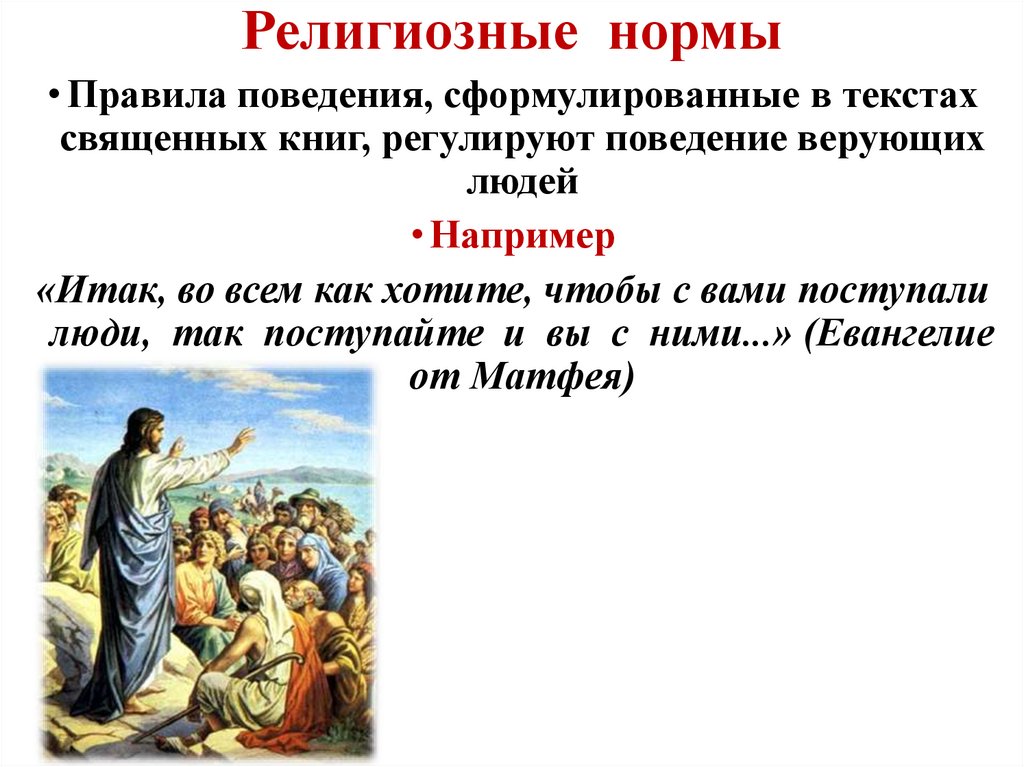 Религиозные нормы

• Правила поведения, сформулированные в текстах священных книг, регулируют поведение верующих людей

• Например

«Итак, во всем как хотите, чтобы с вами поступали люди, так поступайте и вы с ними...» (Евангелие от Матфея)